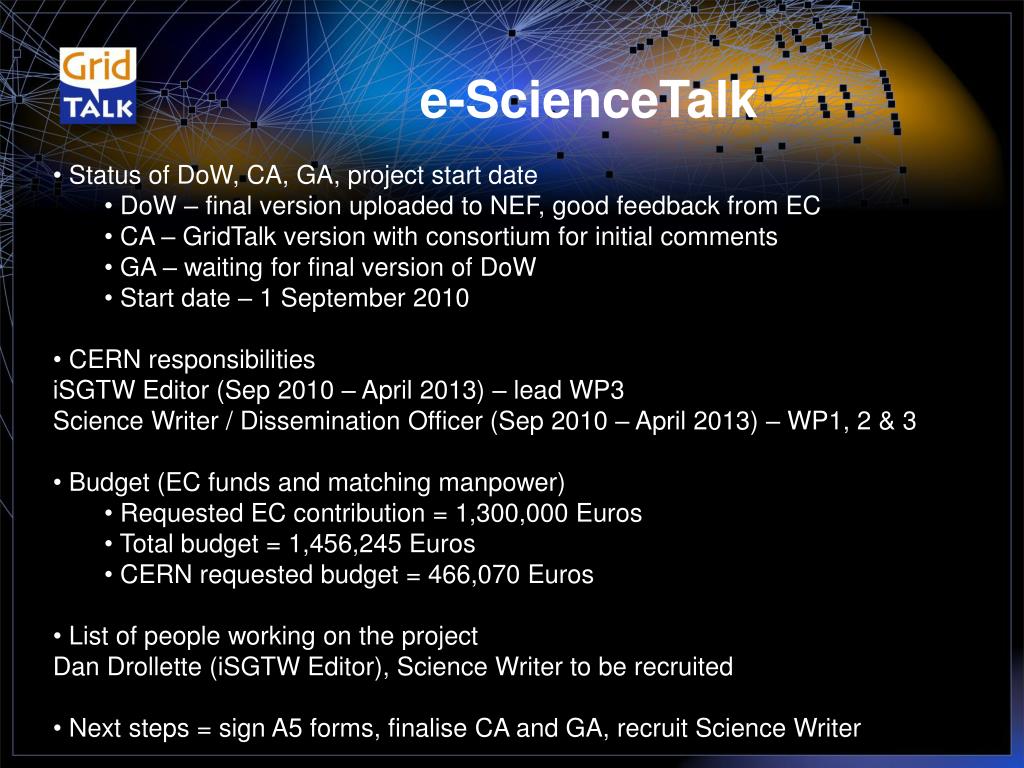 Grid TALK

e-ScienceTalk

• Status of DoW, CA, GA, project start date
• DoW – final version uploaded to NEF, good feedback from EC
• CA – GridTalk version with consortium for initial comments
• GA – waiting for final version of DoW
• Start date – 1 September 2010

• CERN responsibilities
iSGTW Editor (Sep 2010 – April 2013) – lead WP3
Science Writer / Dissemination Officer (Sep 2010 – April 2013) – WP1, 2 & 3

• Budget (EC funds and matching manpower)
• Requested EC contribution = 1,300,000 Euros
• Total budget = 1,456,245 Euros
• CERN requested budget = 466,070 Euros

• List of people working on the project
Dan Drollette (iSGTW Editor), Science Writer to be recruited

• Next steps = sign A5 forms, finalise CA and GA, recruit Science Writer